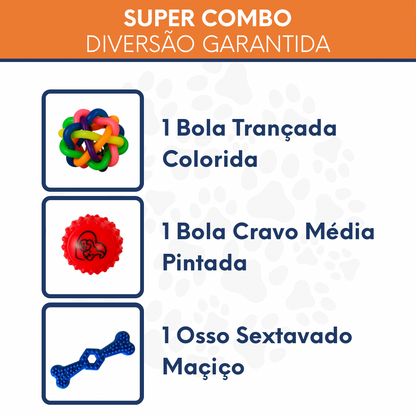 SUPER COMBO
DIVERSÃO GARANTIDA

1 Bola Trançada Colorida

1 Bola Cravo Média Pintada

1 Osso Sextavado Maciço